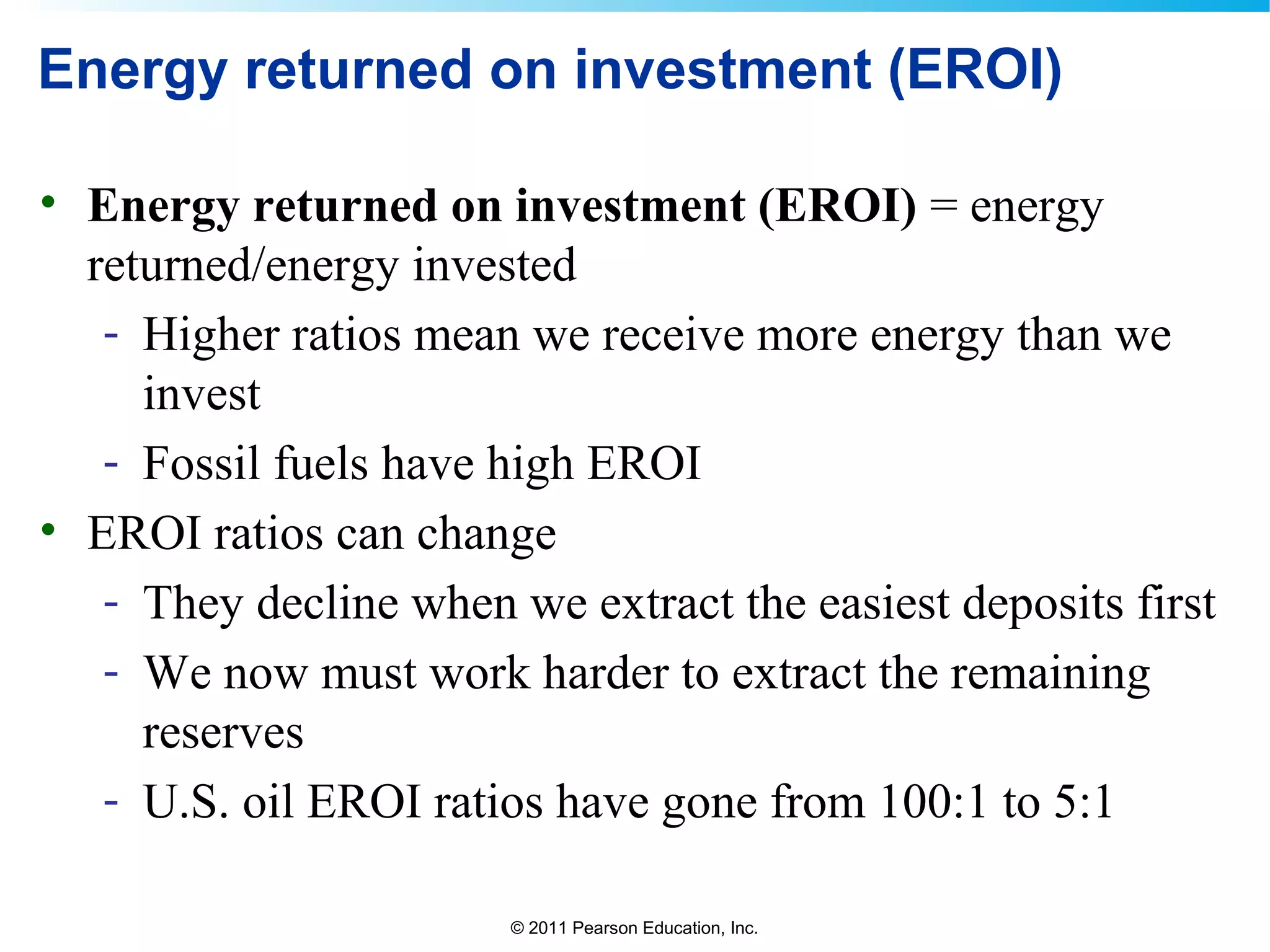 Energy returned on investment (EROI)

• Energy returned on investment (EROI) = energy returned/energy invested
  - Higher ratios mean we receive more energy than we invest
  - Fossil fuels have high EROI
• EROI ratios can change
  - They decline when we extract the easiest deposits first
  - We now must work harder to extract the remaining reserves
  - U.S. oil EROI ratios have gone from 100:1 to 5:1

© 2011 Pearson Education, Inc.